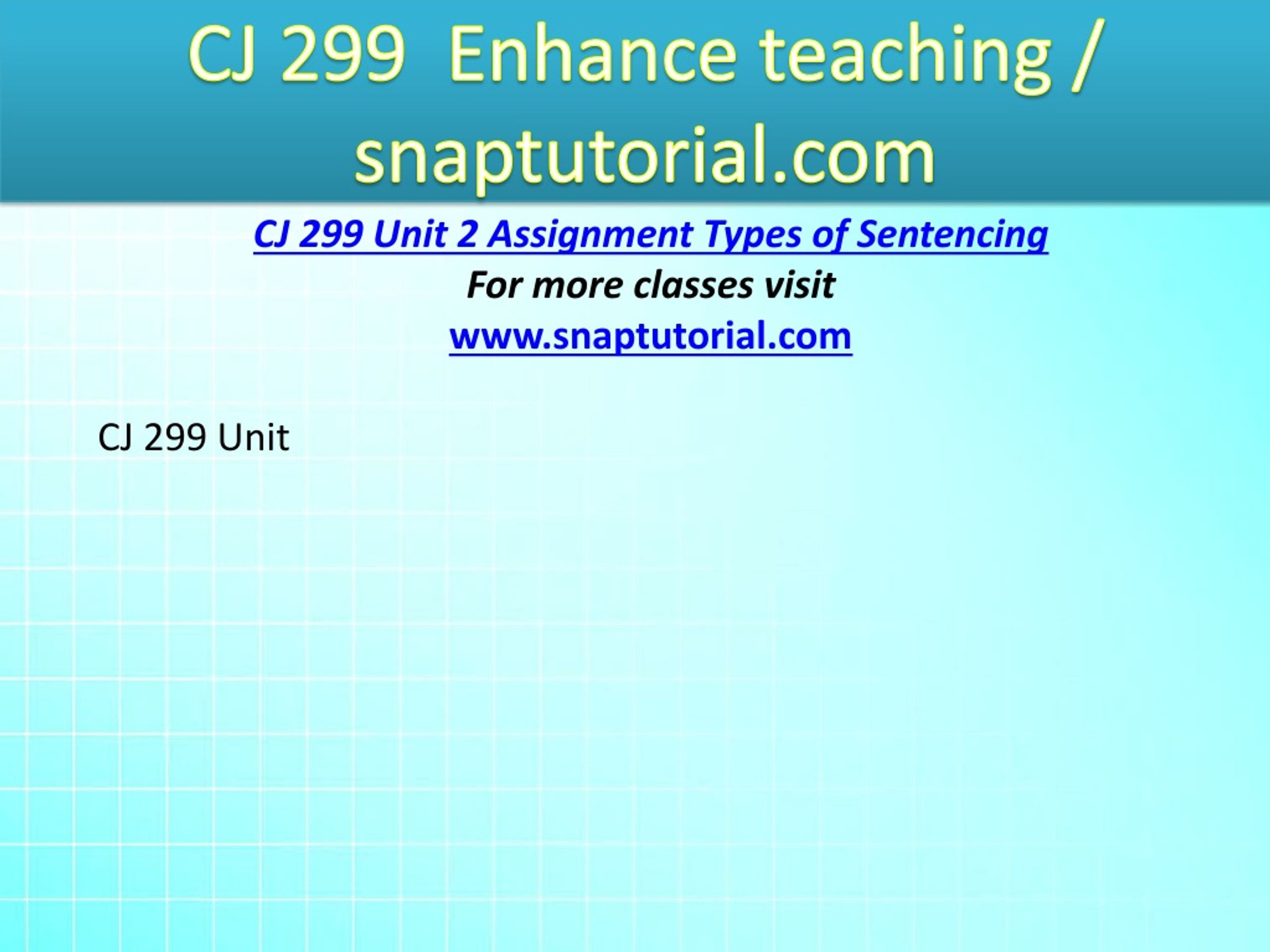 CJ 299 Enhance teaching / snaptutorial.com

CJ 299 Unit 2 Assignment Types of Sentencing

For more classes visit

www.snaptutorial.com

CJ 299 Unit